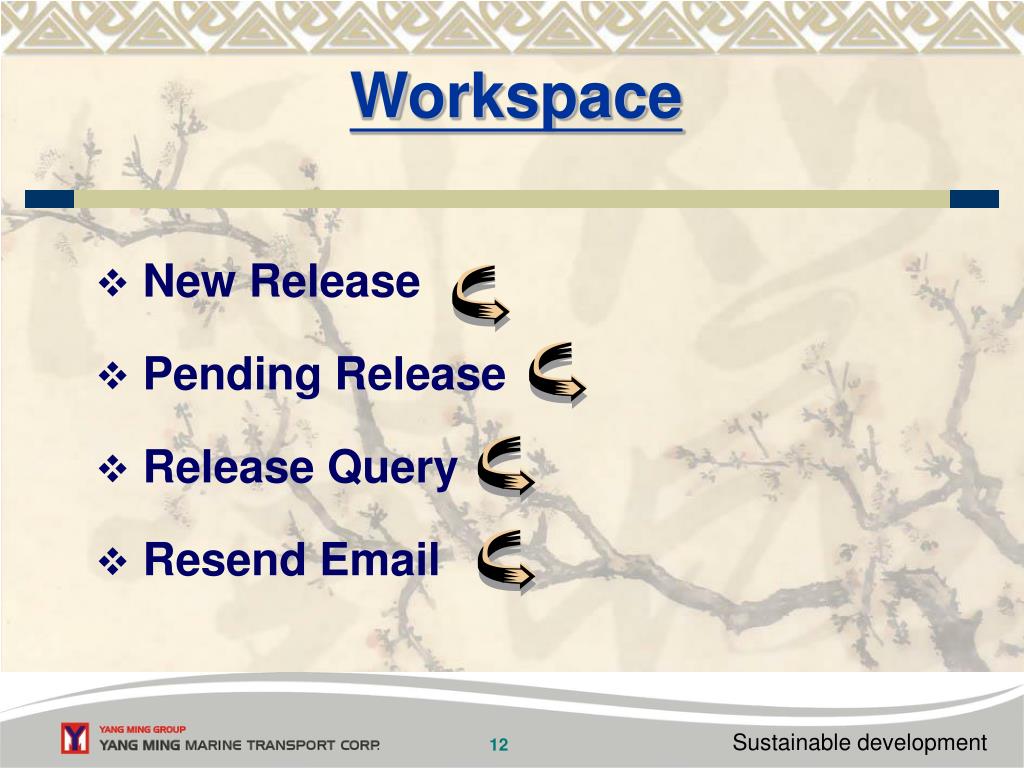 Workspace

❖ New Release

❖ Pending Release

❖ Release Query

❖ Resend Email

YANG MING GROUP
YANG MING MARINE TRANSPORT CORP.

12

Sustainable development